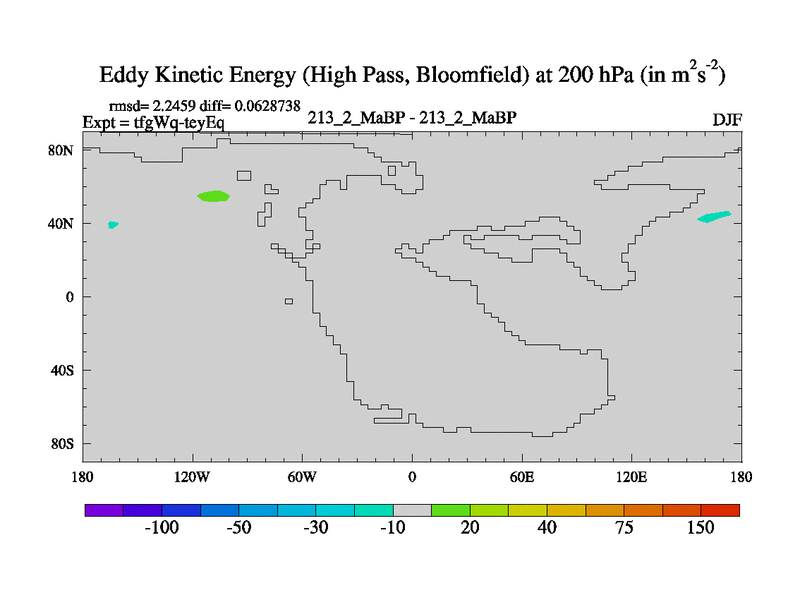 Eddy Kinetic Energy (High Pass, Bloomfield) at 200 hPa (in $m^2s^{-2}$)

rmsd= 2.2459 diff= 0.0628738
Expt = tfgWq-teyEq

213_2_MaBP - 213_2_MaBP

DJF

80N
40N
0
40S
80S

180
120W
60W
0
60E
120E
180

-100
-50
-30
-10
20
40
75
150